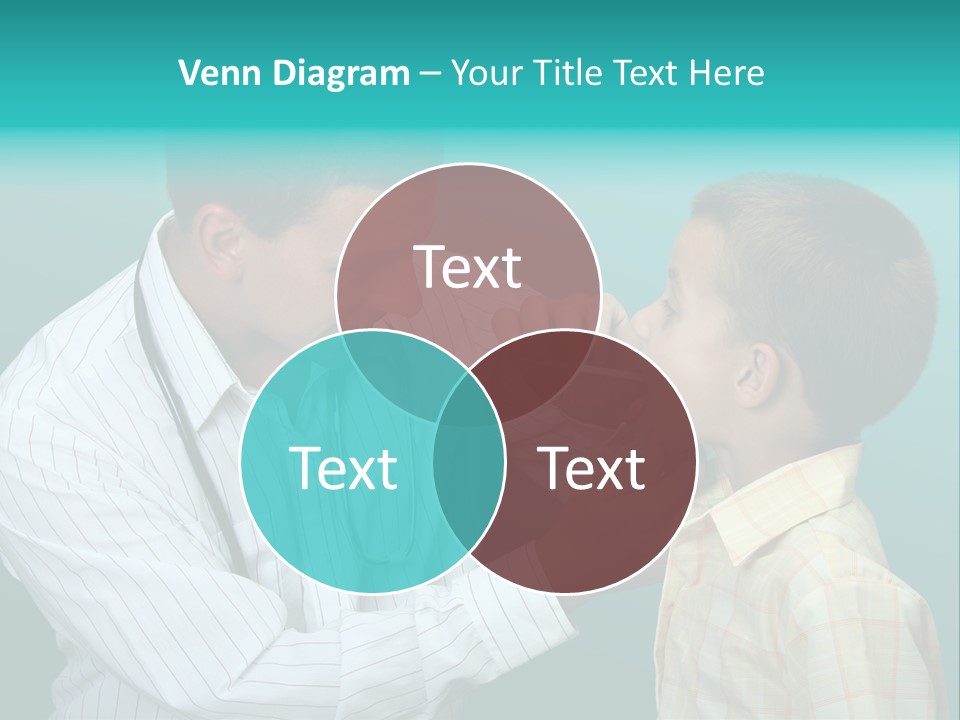 Venn Diagram – Your Title Text Here

Text

Text

Text